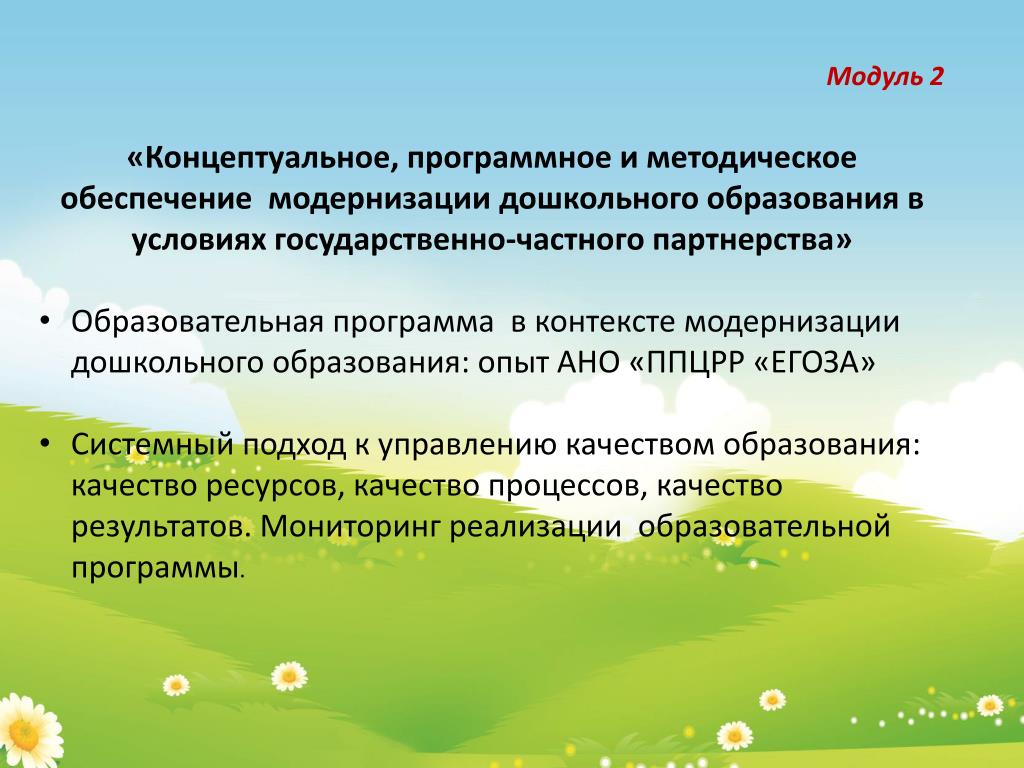 Модуль 2

«Концептуальное, программное и методическое обеспечение модернизации дошкольного образования в условиях государственно-частного партнерства»

• Образовательная программа в контексте модернизации дошкольного образования: опыт АНО «ППЦРР «ЕГОЗА»

• Системный подход к управлению качеством образования: качество ресурсов, качество процессов, качество результатов. Мониторинг реализации образовательной программы.